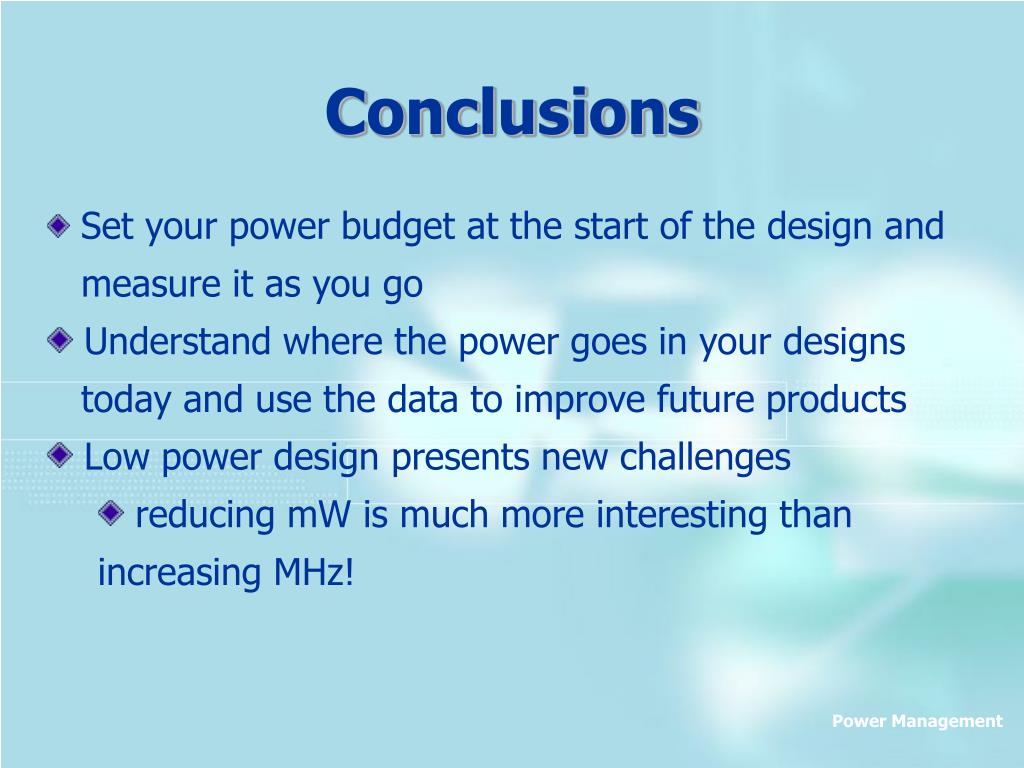 Conclusions

Set your power budget at the start of the design and measure it as you go

Understand where the power goes in your designs today and use the data to improve future products

Low power design presents new challenges

reducing mW is much more interesting than increasing MHz!

Power Management